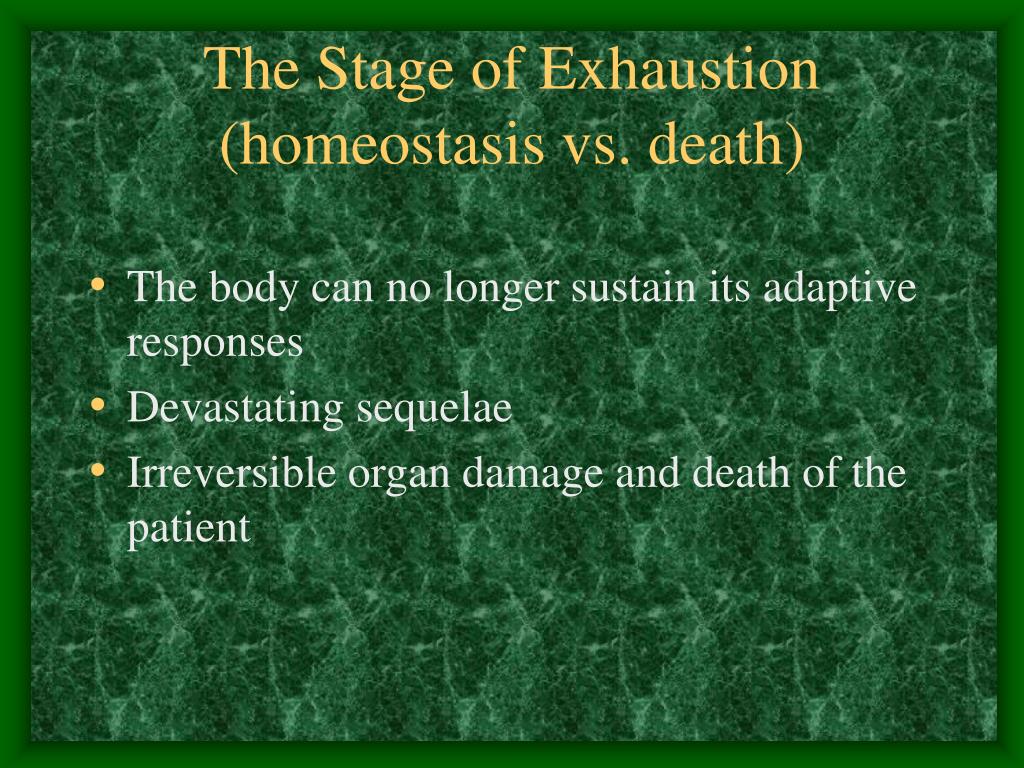 The Stage of Exhaustion (homeostasis vs. death)

• The body can no longer sustain its adaptive responses
• Devastating sequelae
• Irreversible organ damage and death of the patient